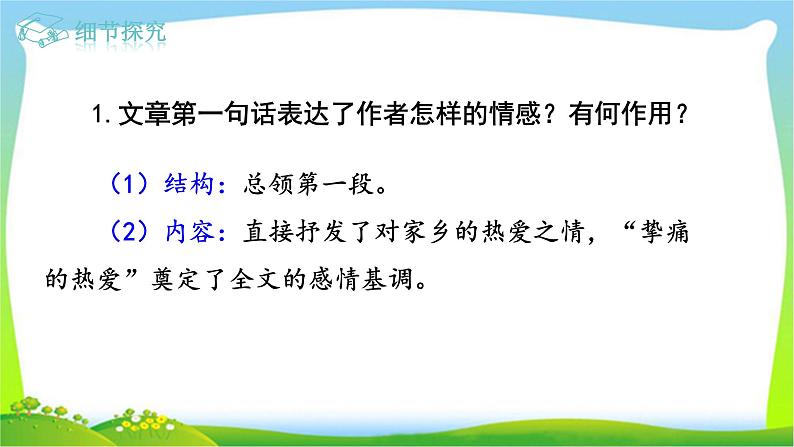 细节探究

1. 文章第一句话表达了作者怎样的情感？有何作用？

（1）结构：总领第一段。

（2）内容：直接抒发了对家乡的热爱之情，“挚痛的热爱”奠定了全文的感情基调。